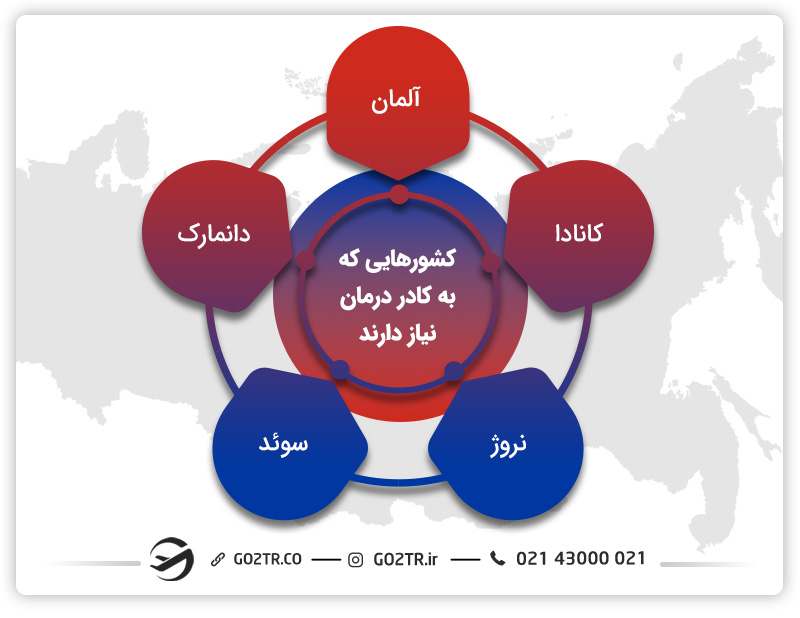 کشورهایی که به کادر درمان نیاز دارند

آلمان

کانادا

نروژ

سوئد

دانمارک

GO2TR.CO — GO2TR.ir — 021 43000 021